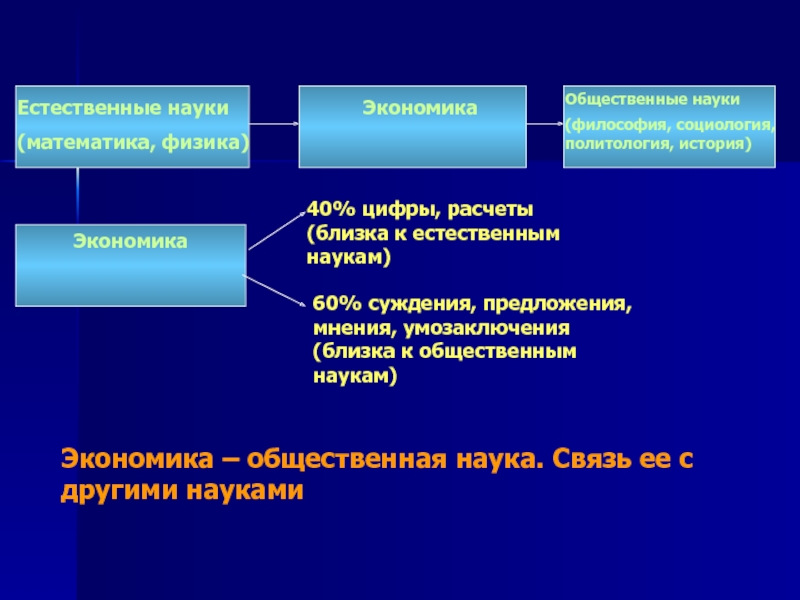 Естественные науки
(математика, физика)

Экономика

Общественные науки
(философия, социология, политология, история)

Экономика

40% цифры, расчеты (близка к естественным наукам)

60% суждения, предложения, мнения, умозаключения (близка к общественным наукам)

Экономика – общественная наука. Связь ее с другими науками